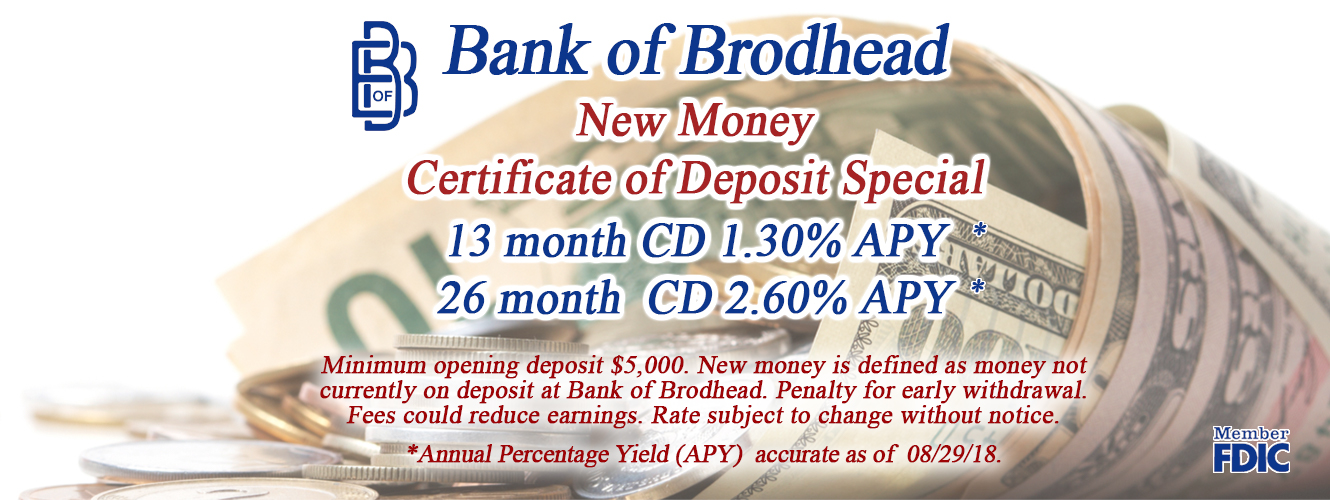 B OF B

Bank of Brodhead

New Money

Certificate of Deposit Special

13 month CD 1.30% APY *

26 month CD 2.60% APY *

Minimum opening deposit $5,000. New money is defined as money not currently on deposit at Bank of Brodhead. Penalty for early withdrawal. Fees could reduce earnings. Rate subject to change without notice.

*Annual Percentage Yield (APY) accurate as of 08/29/18.

Member FDIC